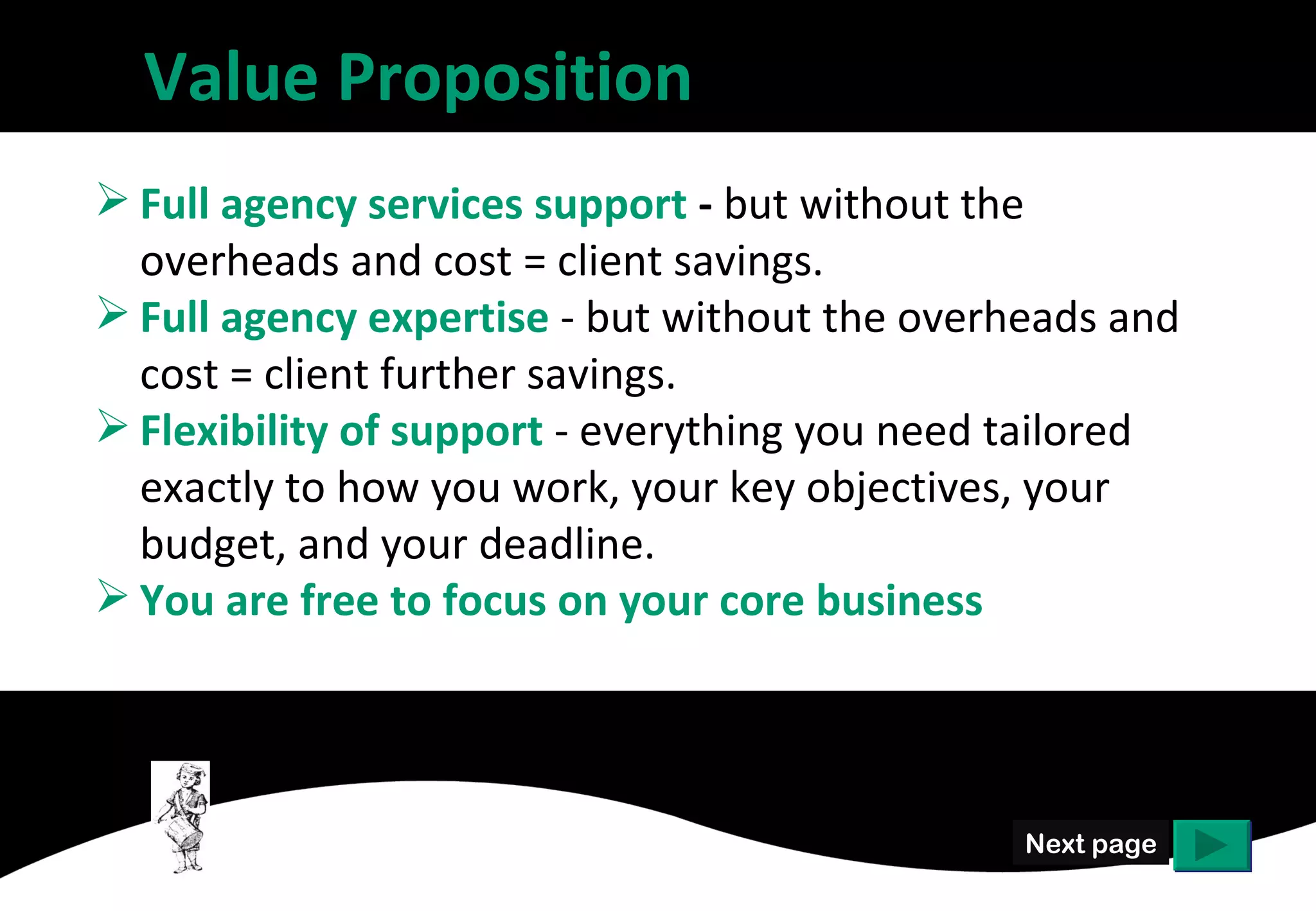 Value Proposition

➢ Full agency services support - but without the overheads and cost = client savings.

➢ Full agency expertise - but without the overheads and cost = client further savings.

➢ Flexibility of support - everything you need tailored exactly to how you work, your key objectives, your budget, and your deadline.

➢ You are free to focus on your core business

Next page